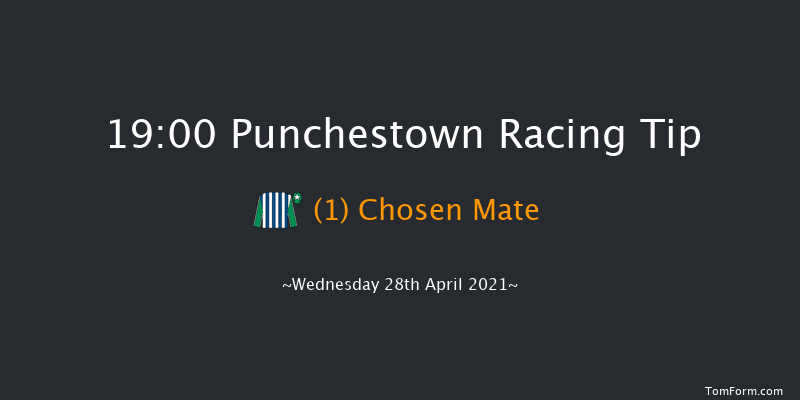 19:00 Punchestown Racing Tip

(1) Chosen Mate

~Wednesday 28th April 2021~

TomForm.com